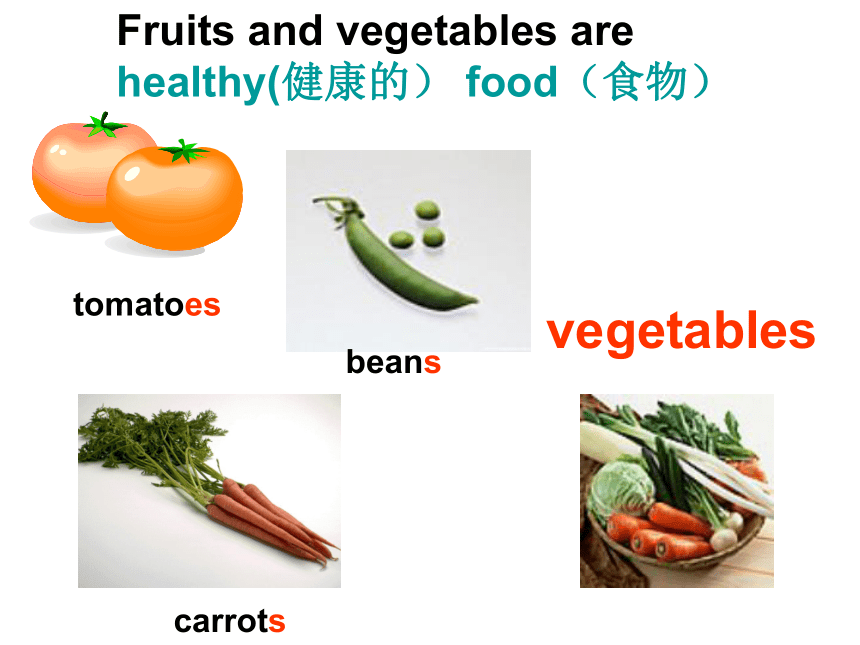 Fruits and vegetables are healthy(健康的） food（食物）

tomatoes

beans

vegetables

carrots